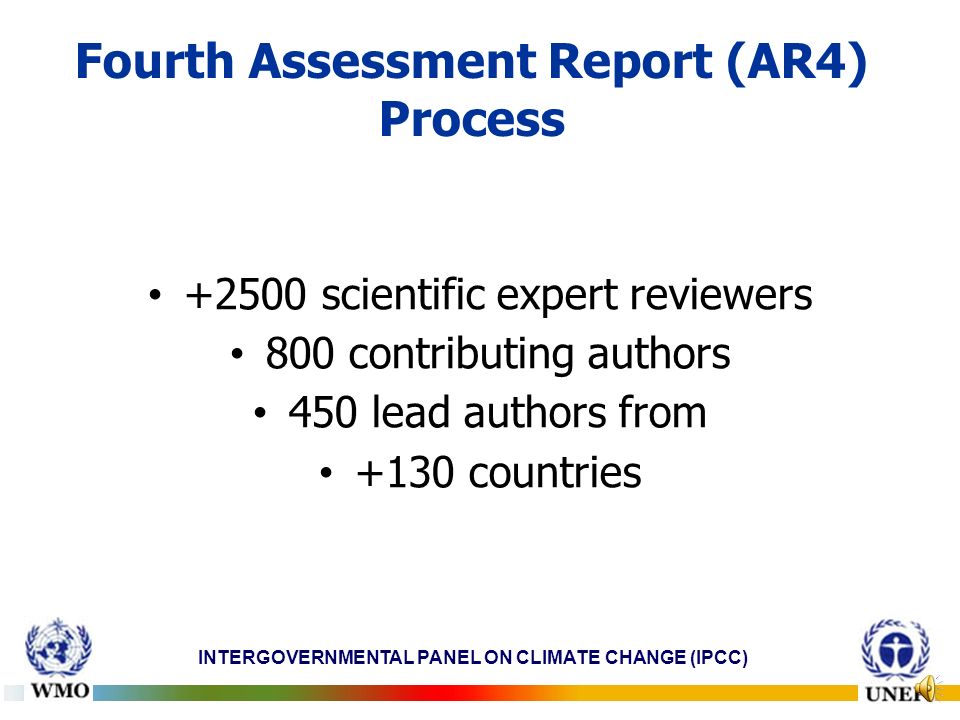 Fourth Assessment Report (AR4) Process

• +2500 scientific expert reviewers
• 800 contributing authors
• 450 lead authors from
• +130 countries

WMO

INTERGOVERNMENTAL PANEL ON CLIMATE CHANGE (IPCC)

UNEP